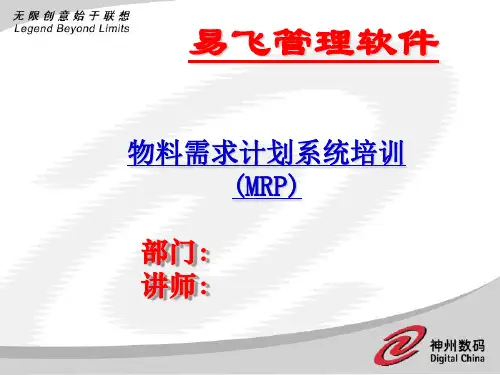 无限创意始于联想
Legend Beyond Limits

易飞管理软件

物料需求计划系统培训
(MRP)

部门:
讲师:

神州数码
Digital China